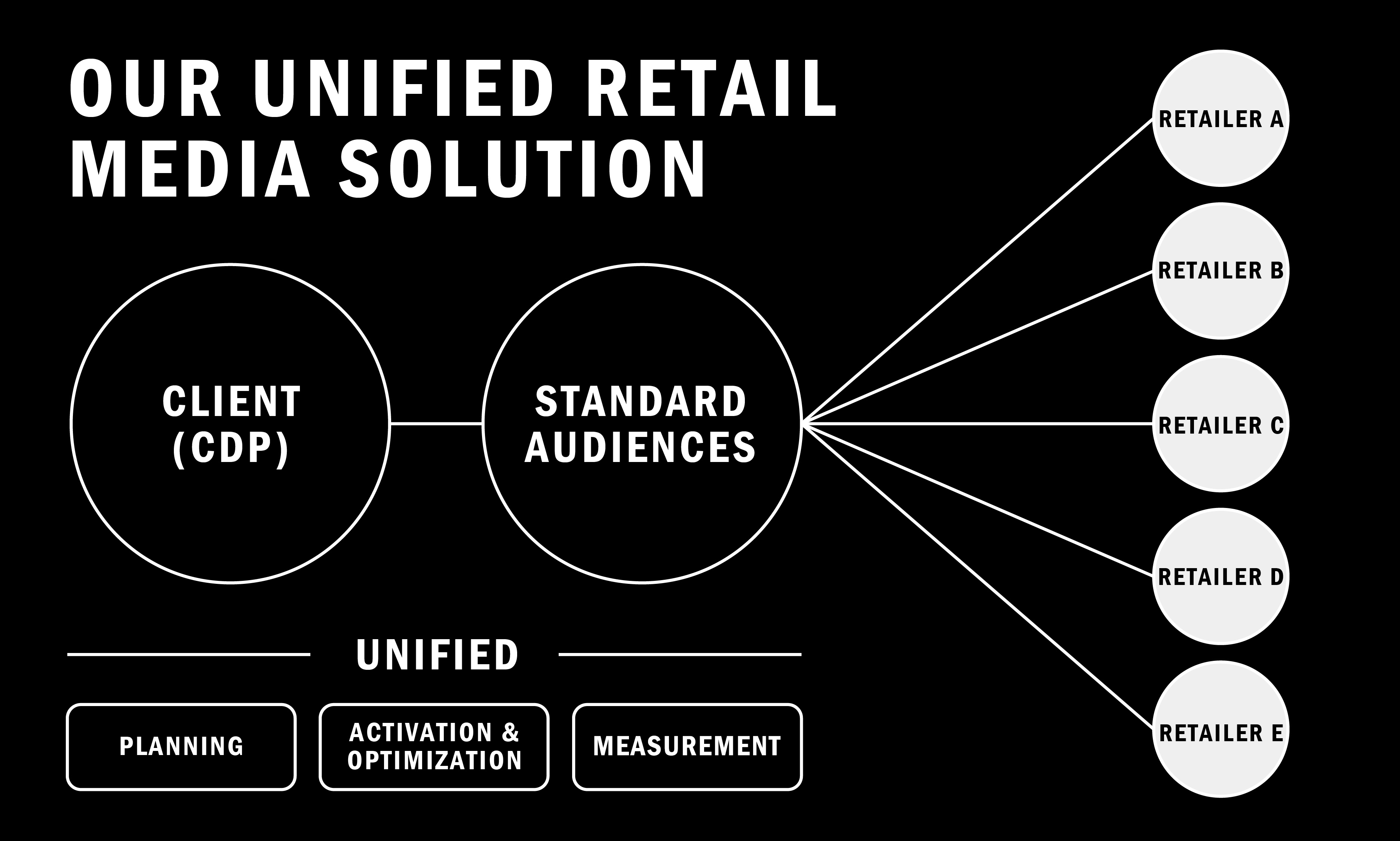 OUR UNIFIED RETAIL MEDIA SOLUTION

CLIENT (CDP)

STANDARD AUDIENCES

RETAILER A

RETAILER B

RETAILER C

RETAILER D

RETAILER E

UNIFIED

PLANNING

ACTIVATION & OPTIMIZATION

MEASUREMENT